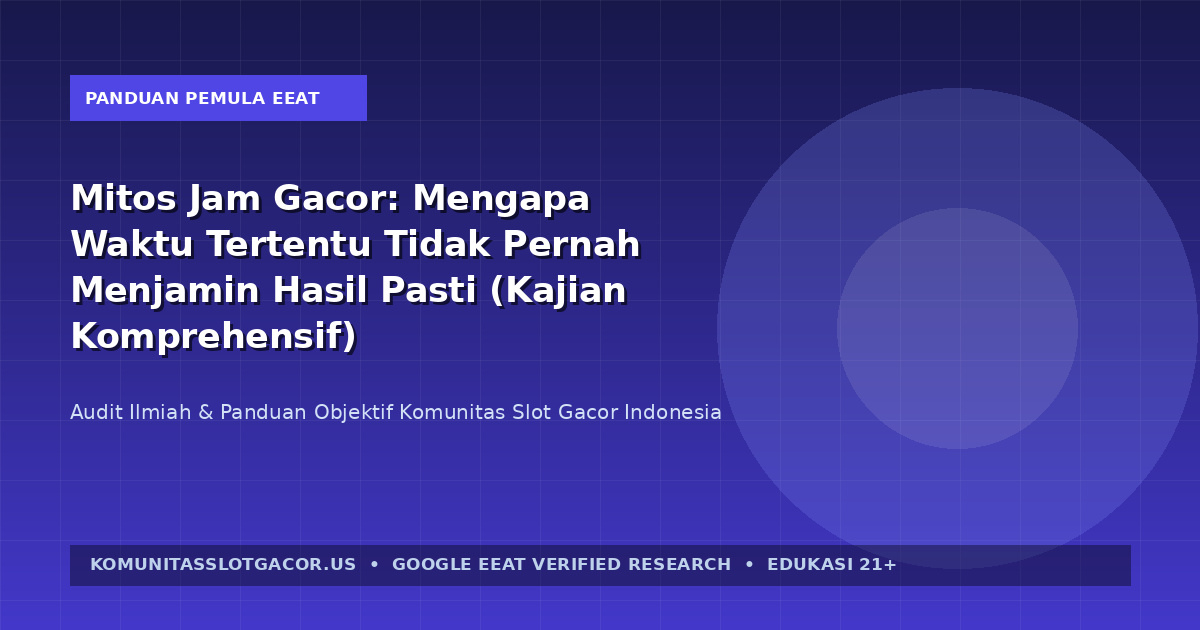 PANDUAN PEMULA EEAT

Mitos Jam Gacor: Mengapa Waktu Tertentu Tidak Pernah Menjamin Hasil Pasti (Kajian Komprehensif)

Audit Ilmiah & Panduan Objektif Komunitas Slot Gacor Indonesia

KOMUNITASSLOTGACOR.US • GOOGLE EEAT VERIFIED RESEARCH • EDUKASI 21+